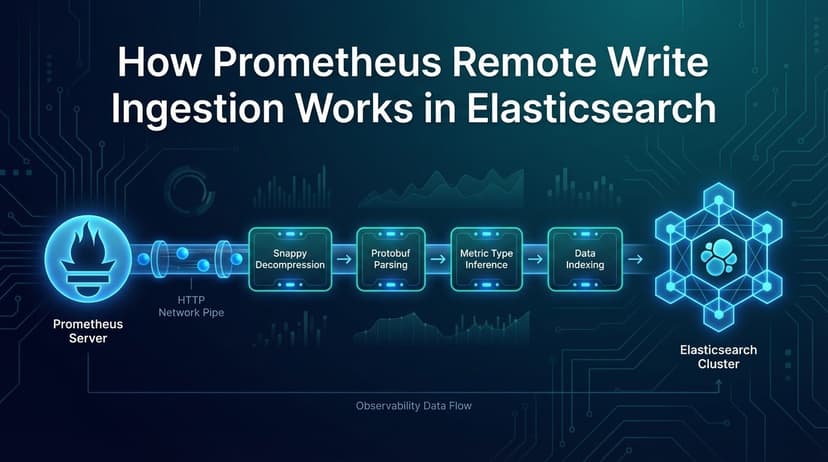 How Prometheus Remote Write Ingestion Works in Elasticsearch

Prometheus Server

HTTP
Network Pipe

Snappy Decompression

Protobuf Parsing

Metric Type Inference

Data Indexing

Elasticsearch Cluster

Observability Data Flow